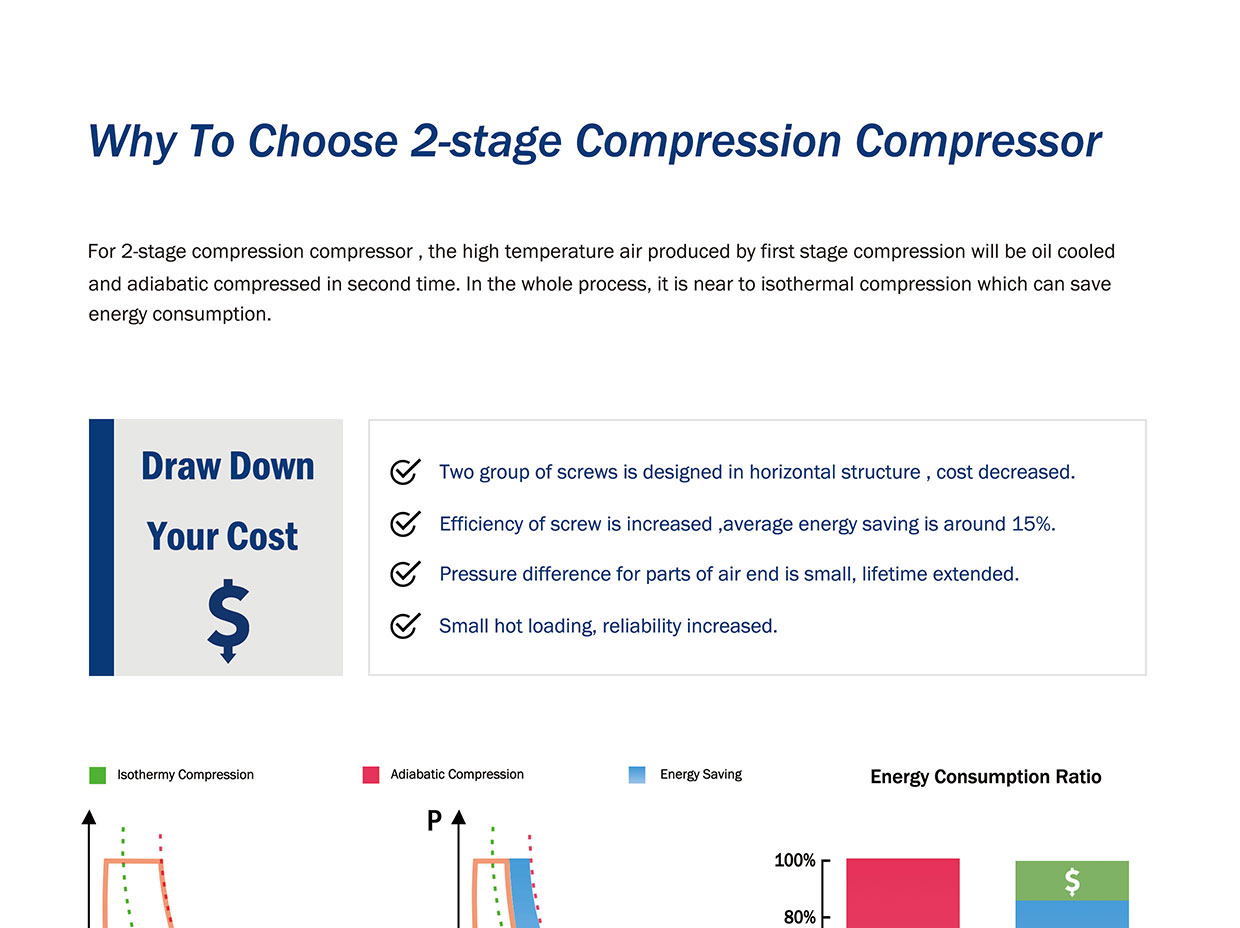 Why To Choose 2-stage Compression Compressor

For 2-stage compression compressor , the high temperature air produced by first stage compression will be oil cooled and adiabatic compressed in second time. In the whole process, it is near to isothermal compression which can save energy consumption.

Draw Down Your Cost

$

Two group of screws is designed in horizontal structure , cost decreased.

Efficiency of screw is increased ,average energy saving is around 15%.

Pressure difference for parts of air end is small, lifetime extended.

Small hot loading, reliability increased.

Isothermy Compression

Adiabatic Compression

Energy Saving

Energy Consumption Ratio

P

100%

80%

$